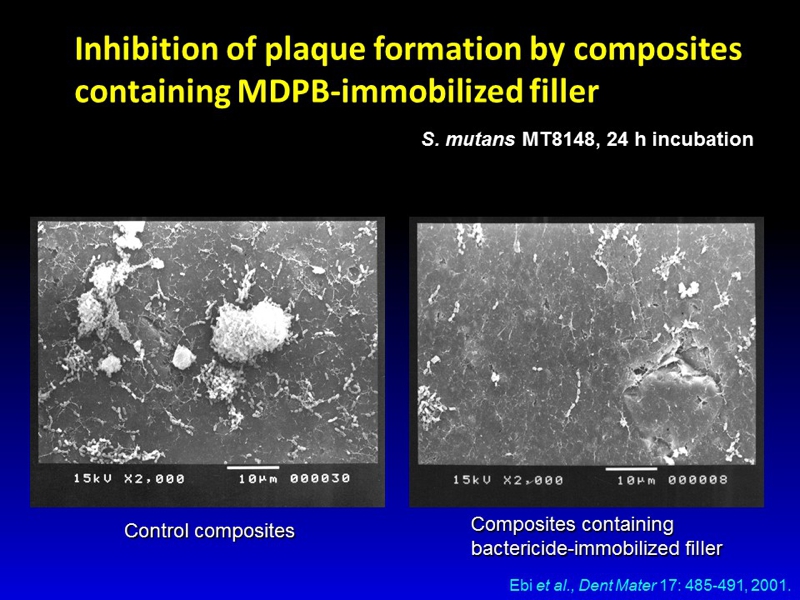 Inhibition of plaque formation by composites containing MDPB-immobilized filler

S. mutans MT8148, 24 h incubation

15kV X2,000 10μm 000030

15kV X2,000 10μm 000008

Control composites

Composites containing bactericide-immobilized filler

Ebi et al., Dent Mater 17: 485-491, 2001.